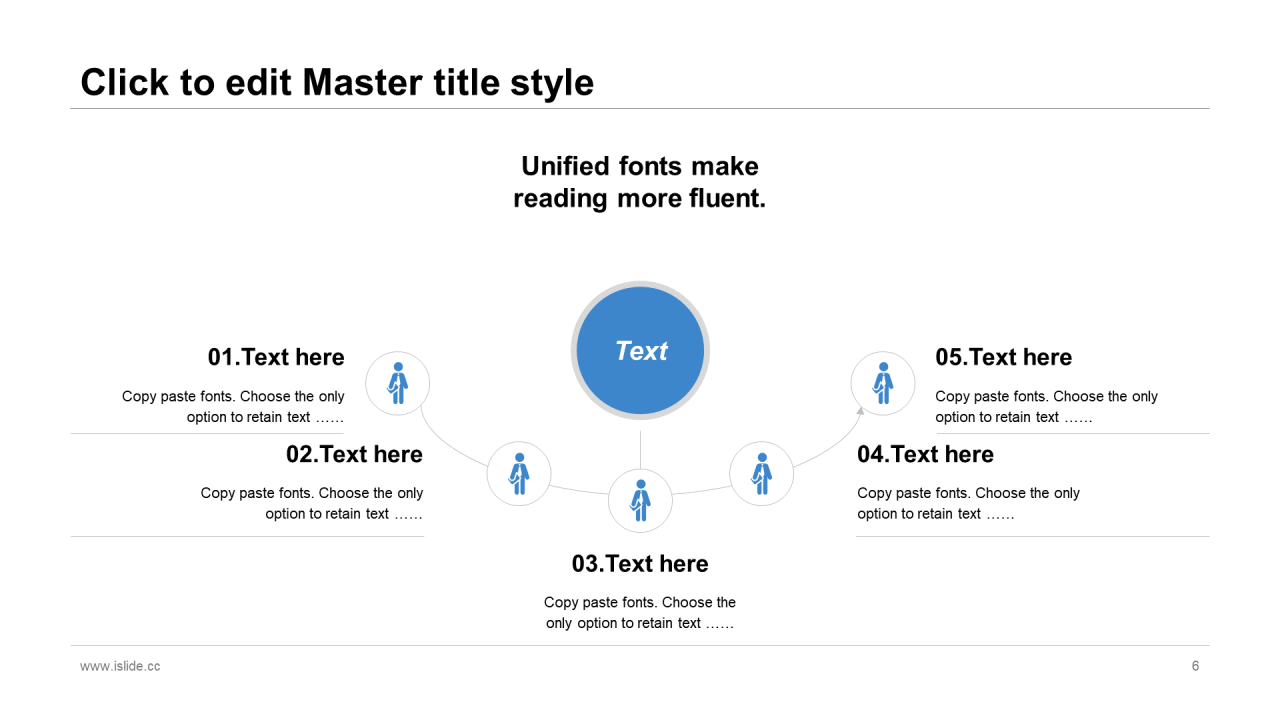 Click to edit Master title style

Unified fonts make reading more fluent.

Text

01.Text here

Copy paste fonts. Choose the only option to retain text ……

02.Text here

Copy paste fonts. Choose the only option to retain text ……

03.Text here

Copy paste fonts. Choose the only option to retain text ……

04.Text here

Copy paste fonts. Choose the only option to retain text ……

05.Text here

Copy paste fonts. Choose the only option to retain text ……

www.islide.cc

6